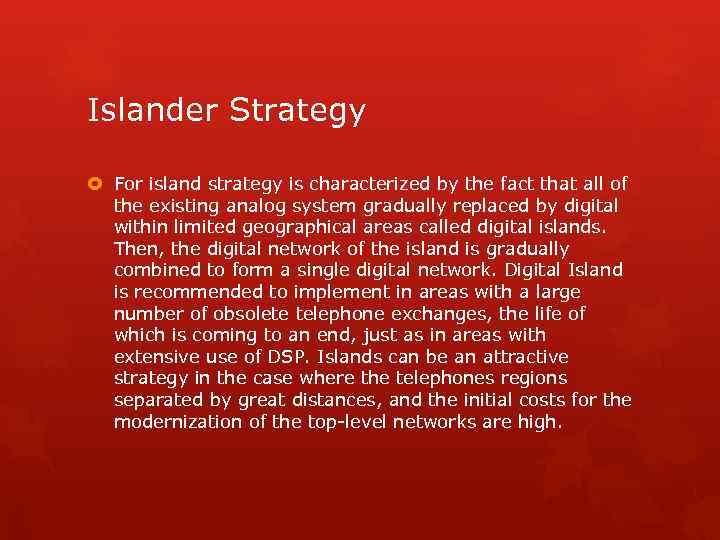 Islander Strategy

For island strategy is characterized by the fact that all of the existing analog system gradually replaced by digital within limited geographical areas called digital islands. Then, the digital network of the island is gradually combined to form a single digital network. Digital Island is recommended to implement in areas with a large number of obsolete telephone exchanges, the life of which is coming to an end, just as in areas with extensive use of DSP. Islands can be an attractive strategy in the case where the telephones regions separated by great distances, and the initial costs for the modernization of the top-level networks are high.